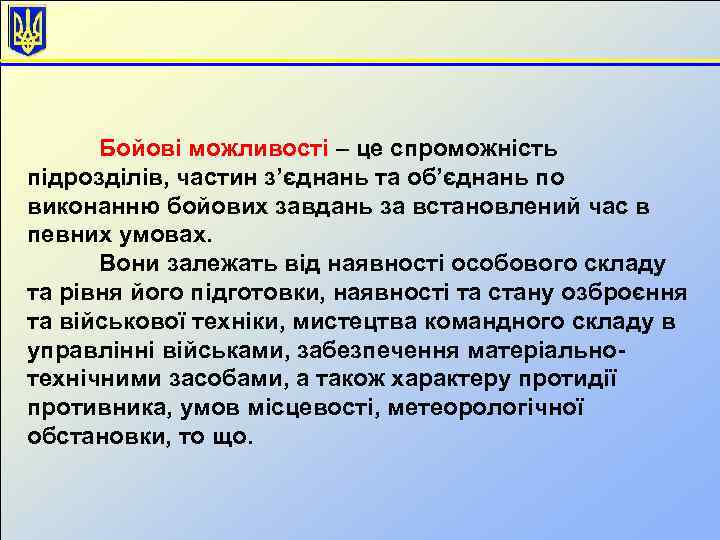 Бойові можливості – це спроможність підрозділів, частин з’єднань та об’єднань по виконанню бойових завдань за встановлений час в певних умовах.

Вони залежать від наявності особового складу та рівня його підготовки, наявності та стану озброєння та військової техніки, мистецтва командного складу в управлінні військами, забезпечення матеріально-технічними засобами, а також характеру протидії противника, умов місцевості, метеорологічної обстановки, то що.